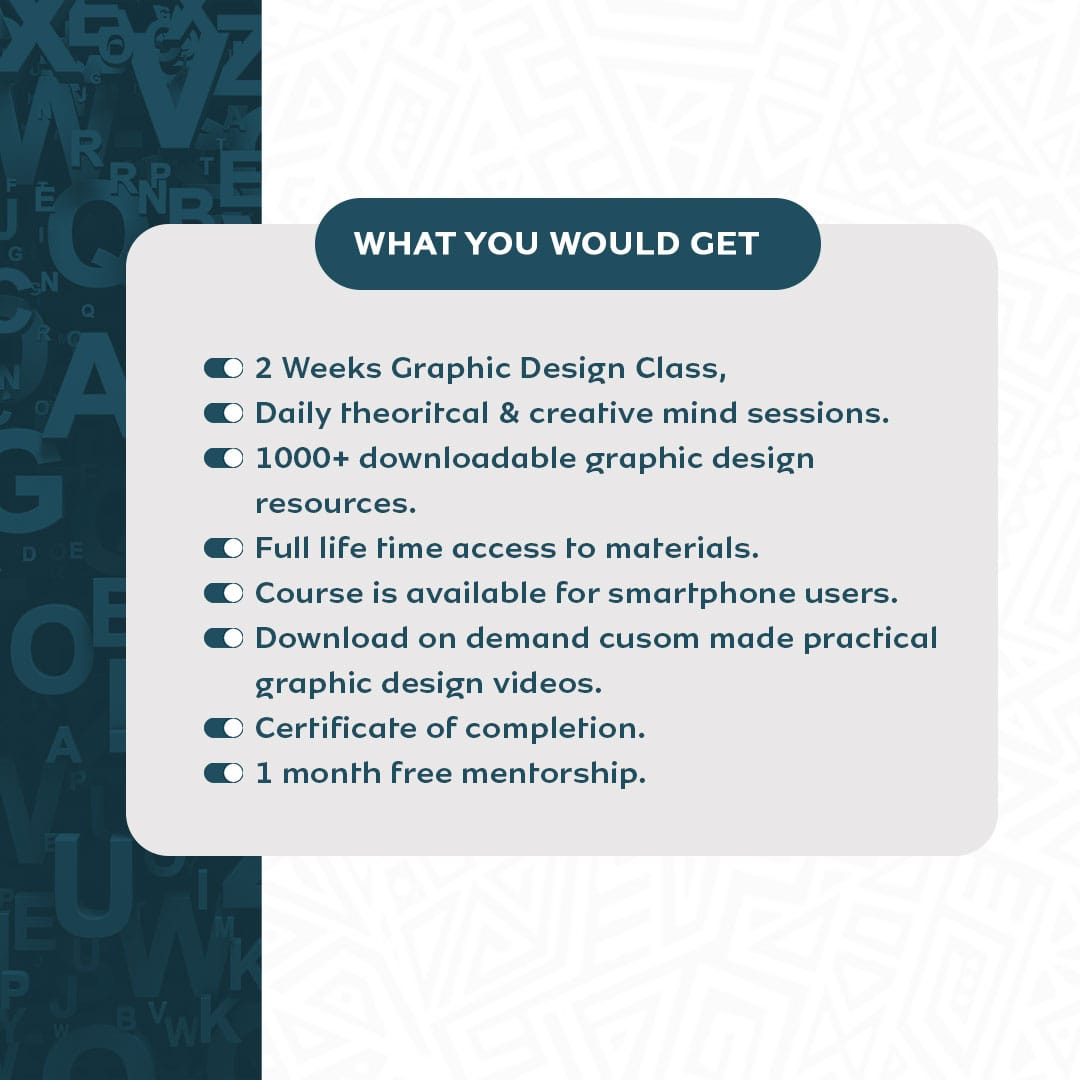 WHAT YOU WOULD GET

2 Weeks Graphic Design Class,
Daily theoritcal & creative mind sessions.
1000+ downloadable graphic design resources.
Full life time access to materials.
Course is available for smartphone users.
Download on demand cusom made practical graphic design videos.
Certificate of completion.
1 month free mentorship.